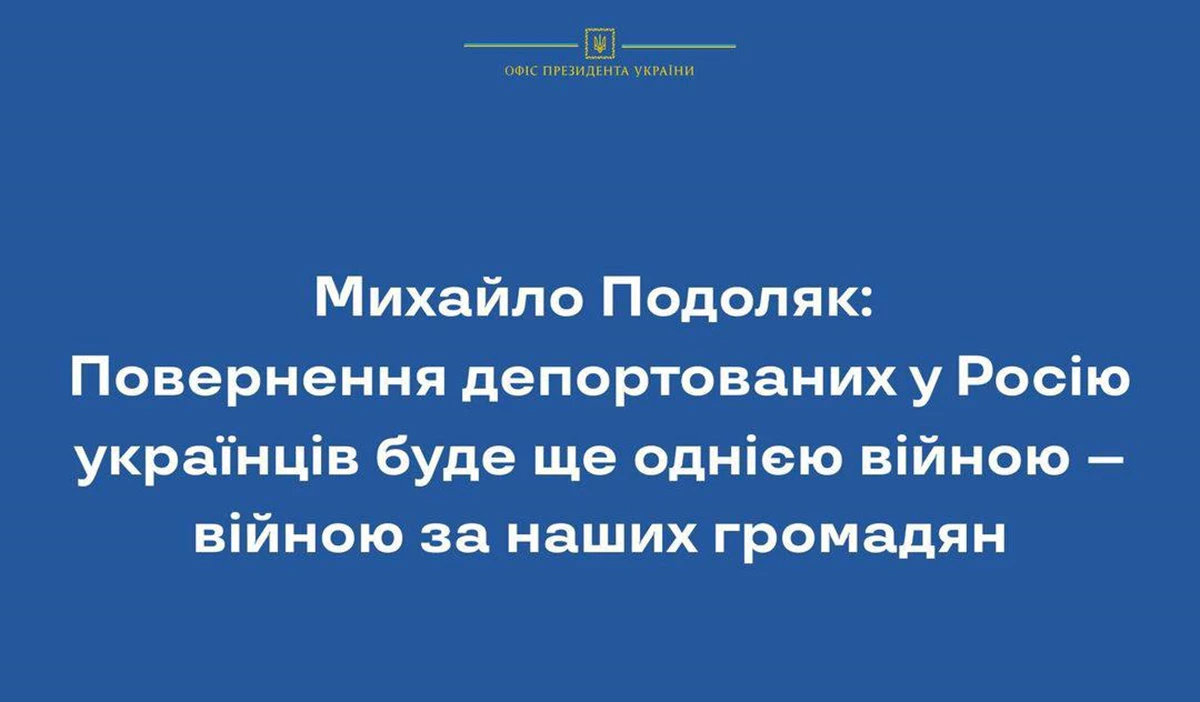 ОФІС ПРЕЗИДЕНТА УКРАЇНИ

Михайло Подоляк:
Повернення депортованих у Росію українців буде ще однією війною – війною за наших громадян